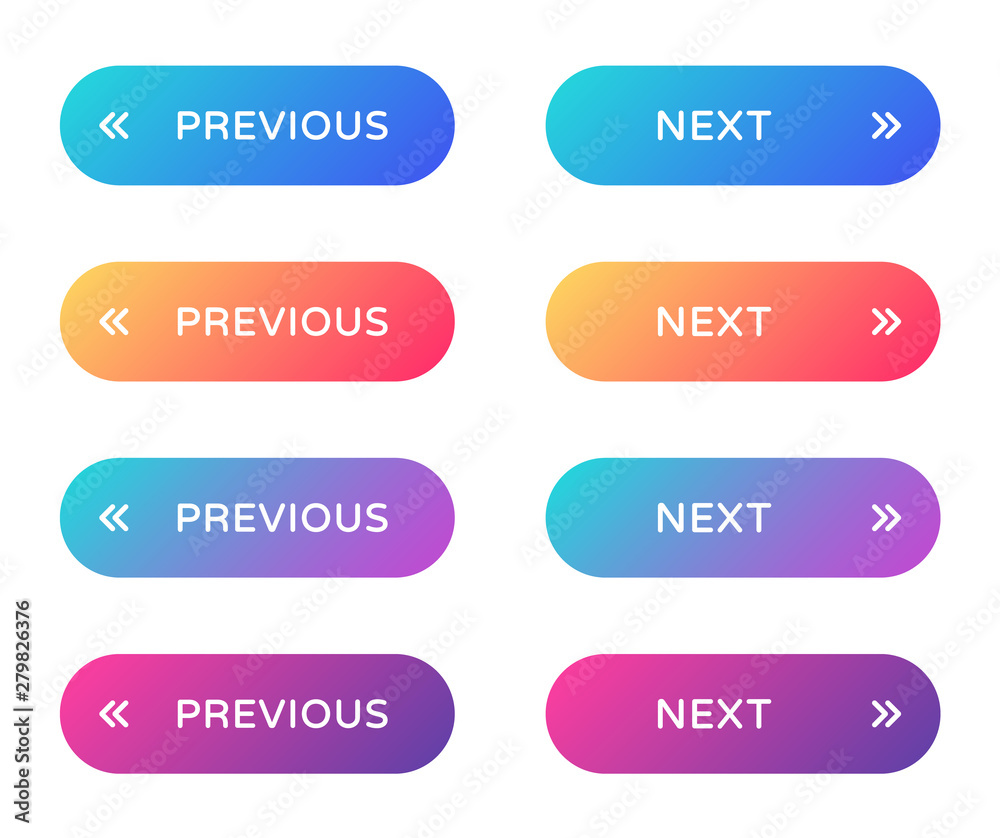 « PREVIOUS

NEXT »

« PREVIOUS

NEXT »

« PREVIOUS

NEXT »

« PREVIOUS

NEXT »

Adobe Stock | #279826376